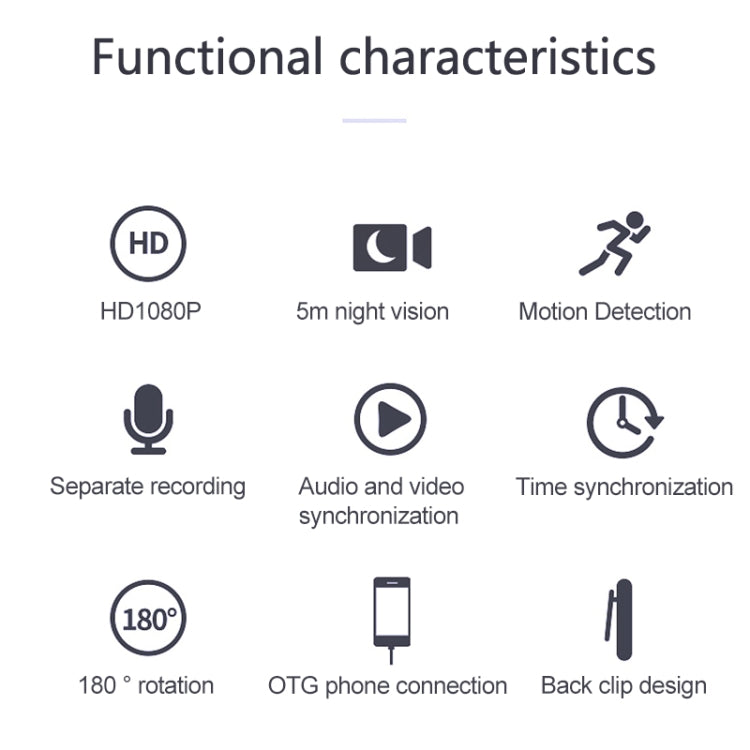 Functional characteristics

HD

HD1080P

5m night vision

Motion Detection

Separate recording

Audio and video synchronization

Time synchronization

180°

180 ° rotation

OTG phone connection

Back clip design